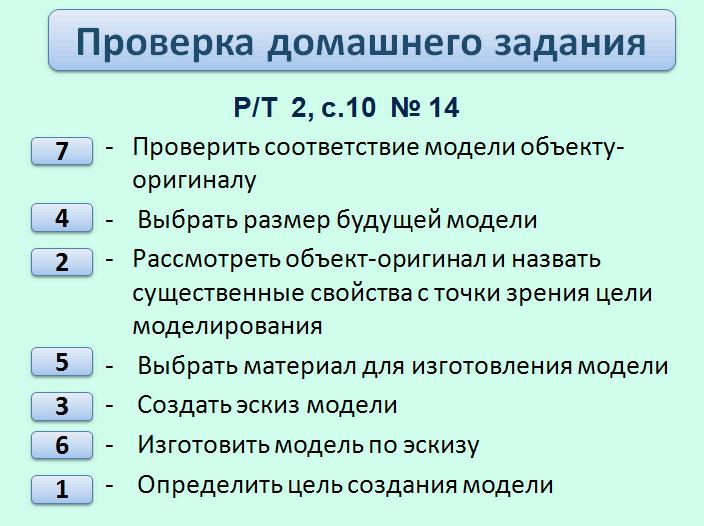 Проверка домашнего задания

Р/Т 2, с.10 № 14

7 - Проверить соответствие модели объекту-оригиналу

4 - Выбрать размер будущей модели

2 - Рассмотреть объект-оригинал и назвать существенные свойства с точки зрения цели моделирования

5 - Выбрать материал для изготовления модели

3 - Создать эскиз модели

6 - Изготовить модель по эскизу

1 - Определить цель создания модели